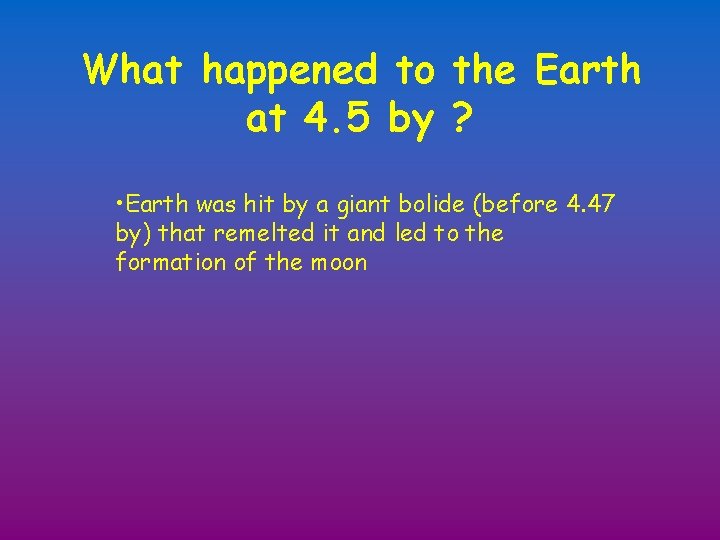 What happened to the Earth at 4.5 by ?

•Earth was hit by a giant bolide (before 4.47 by) that remelted it and led to the formation of the moon